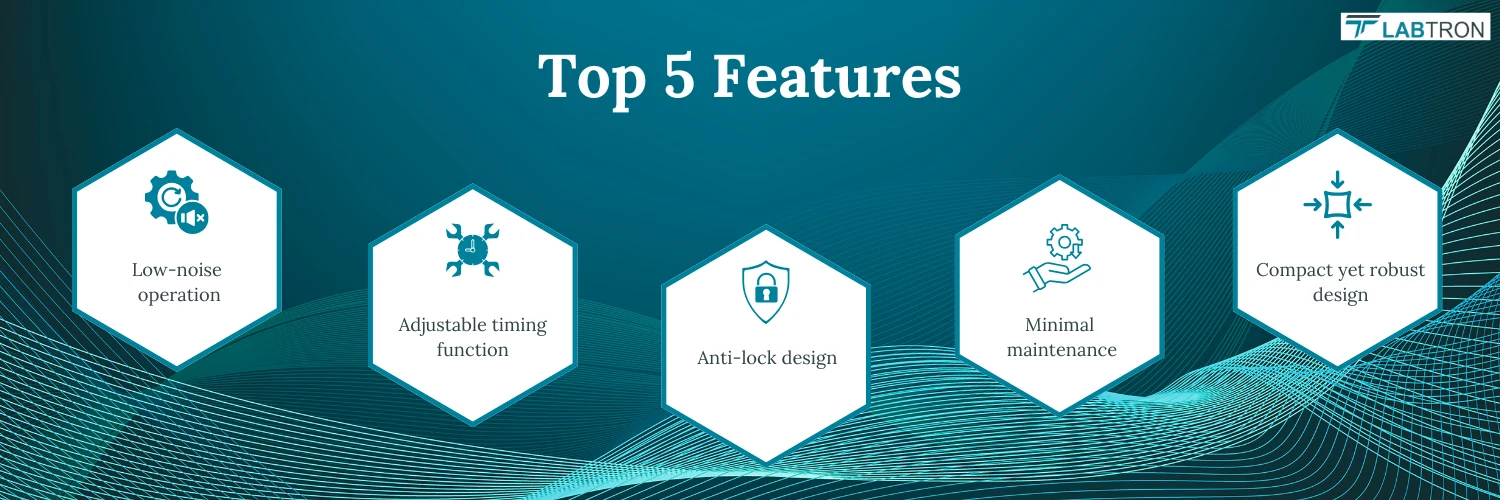 LABTRON

Top 5 Features

Low-noise operation

Adjustable timing function

Anti-lock design

Minimal maintenance

Compact yet robust design